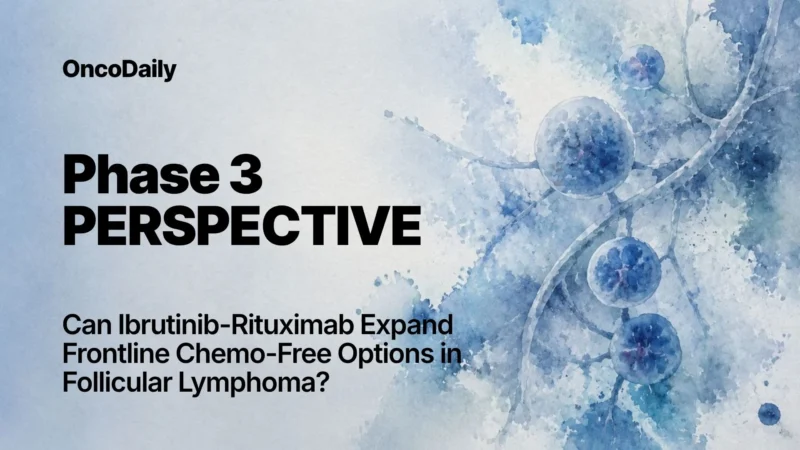 OncoDaily

Phase 3
PERSPECTIVE

Can Ibrutinib-Rituximab Expand Frontline Chemo-Free Options in Follicular Lymphoma?